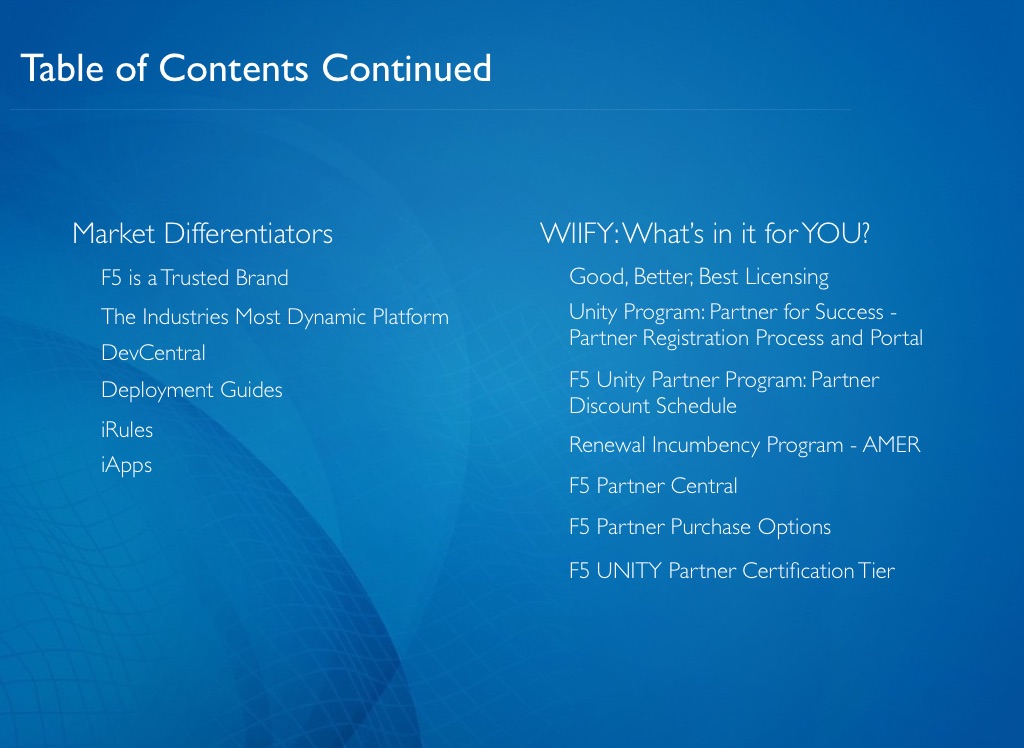 Table of Contents Continued

Market Differentiators

F5 is a Trusted Brand

The Industries Most Dynamic Platform

DevCentral

Deployment Guides

iRules

iApps

WIIFY: What's in it for YOU?

Good, Better, Best Licensing

Unity Program: Partner for Success - Partner Registration Process and Portal

F5 Unity Partner Program: Partner Discount Schedule

Renewal Incumbency Program - AMER

F5 Partner Central

F5 Partner Purchase Options

F5 UNITY Partner Certification Tier